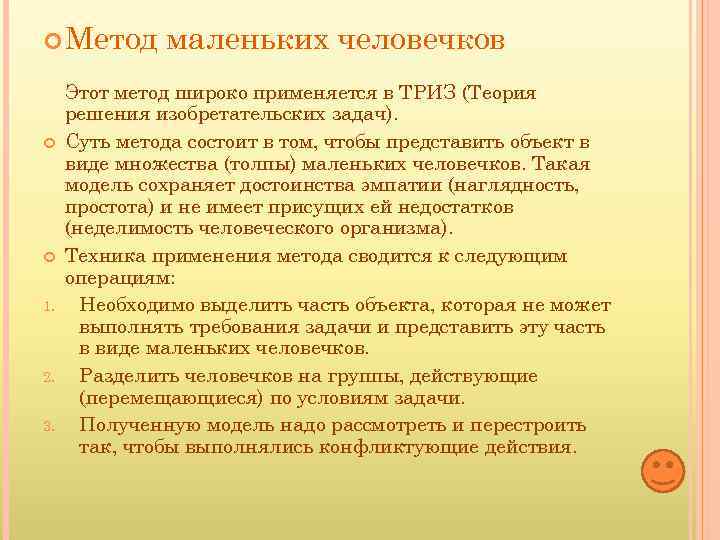 Метод маленьких человечков

Этот метод широко применяется в ТРИЗ (Теория решения изобретательских задач).

Суть метода состоит в том, чтобы представить объект в виде множества (толпы) маленьких человечков. Такая модель сохраняет достоинства эмпатии (наглядность, простота) и не имеет присущих ей недостатков (неделимость человеческого организма).

Техника применения метода сводится к следующим операциям:

1. Необходимо выделить часть объекта, которая не может выполнять требования задачи и представить эту часть в виде маленьких человечков.

2. Разделить человечков на группы, действующие (перемещающиеся) по условиям задачи.

3. Полученную модель надо рассмотреть и перестроить так, чтобы выполнялись конфликтующие действия.